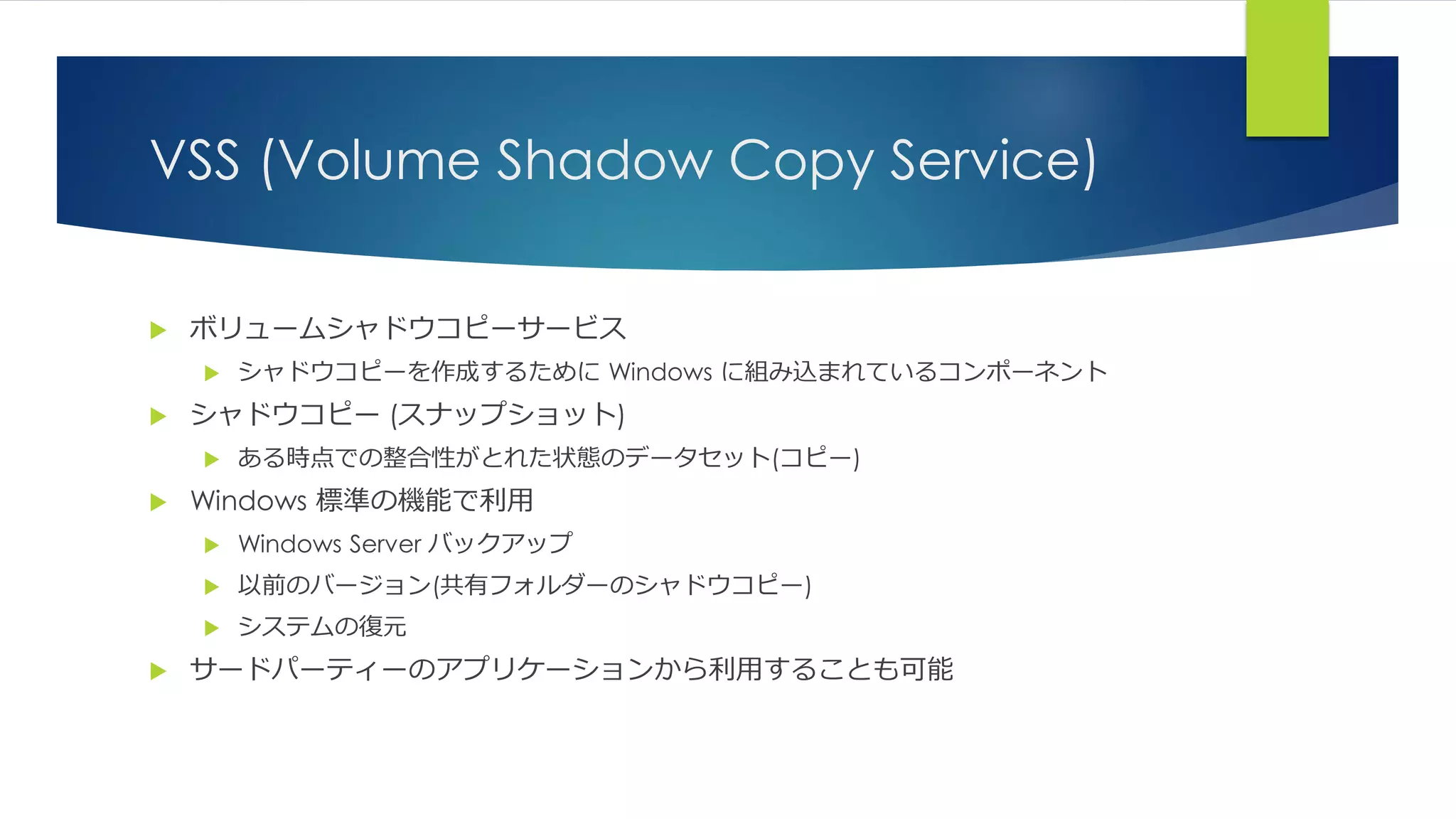 VSS (Volume Shadow Copy Service)

ボリュームシャドウコピーサービス

シャドウコピーを作成するために Windows に組み込まれているコンポーネント

シャドウコピー (スナップショット)

ある時点での整合性がとれた状態のデータセット(コピー)

Windows 標準の機能で利用

Windows Server バックアップ

以前のバージョン(共有フォルダーのシャドウコピー)

システムの復元

サードパーティーのアプリケーションから利用することも可能